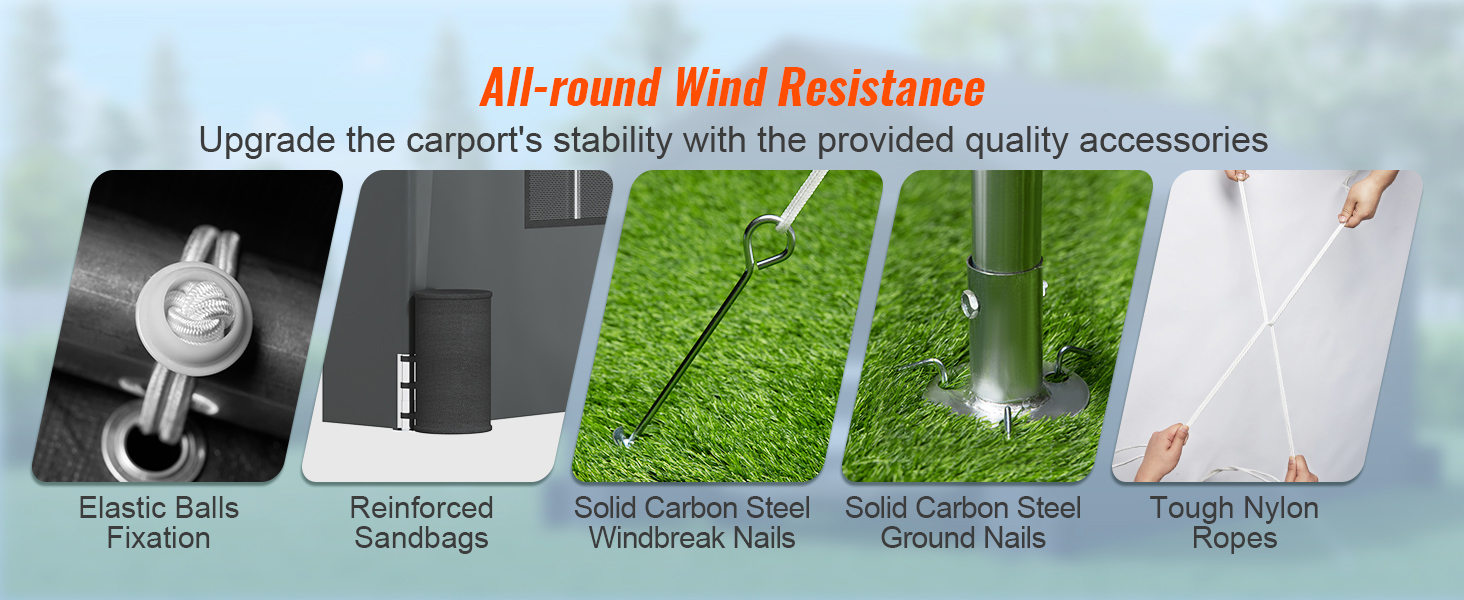 All-round Wind Resistance

Upgrade the carport's stability with the provided quality accessories

Elastic Balls Fixation

Reinforced Sandbags

Solid Carbon Steel Windbreak Nails

Solid Carbon Steel Ground Nails

Tough Nylon Ropes